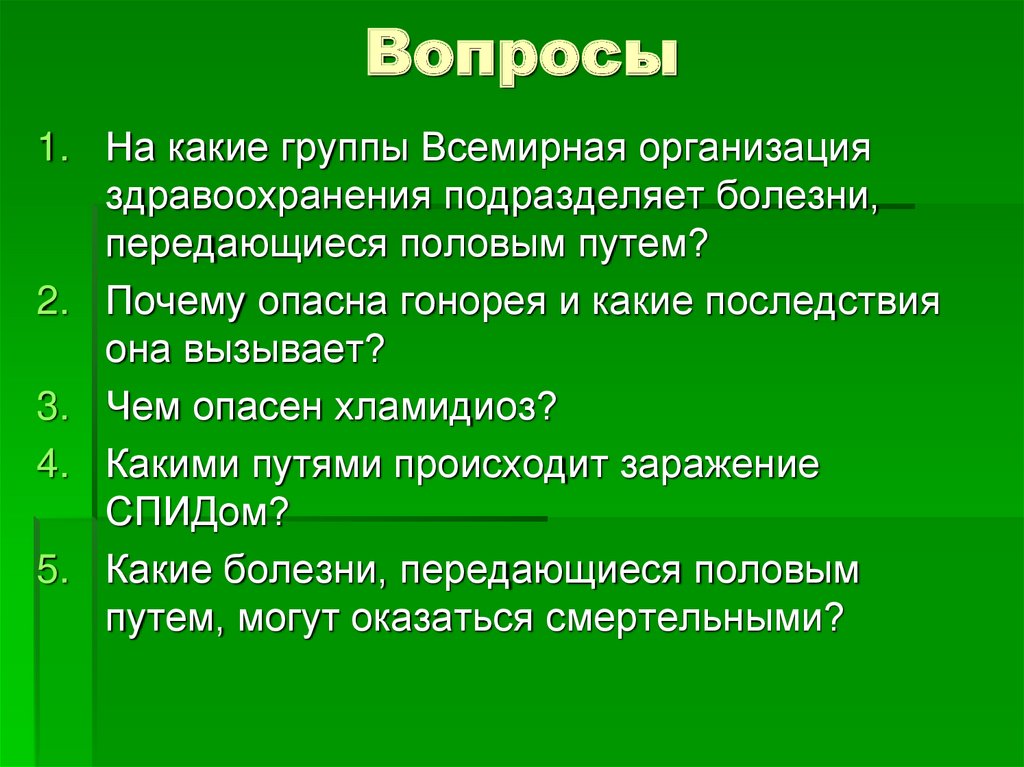 Вопросы

1. На какие группы Всемирная организация здравоохранения подразделяет болезни, передающиеся половым путем?
2. Почему опасна гонорея и какие последствия она вызывает?
3. Чем опасен хламидиоз?
4. Какими путями происходит заражение СПИДом?
5. Какие болезни, передающиеся половым путем, могут оказаться смертельными?